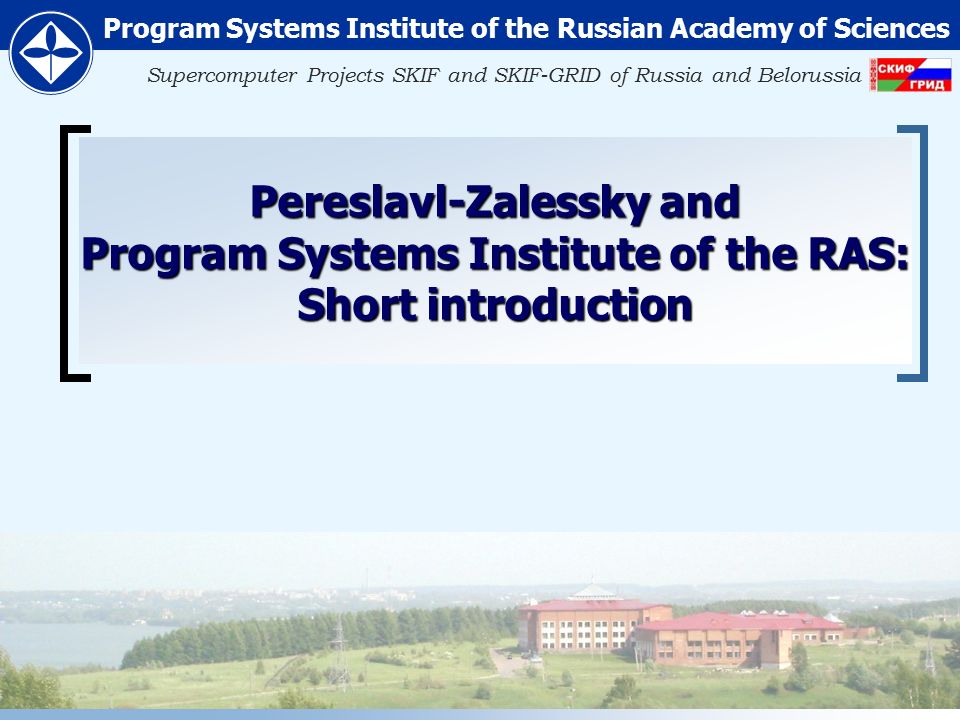 Program Systems Institute of the Russian Academy of Sciences

Supercomputer Projects SKIF and SKIF-GRID of Russia and Belorussia

СКИФ ГРИД

Pereslavl-Zalessky and
Program Systems Institute of the RAS:
Short introduction